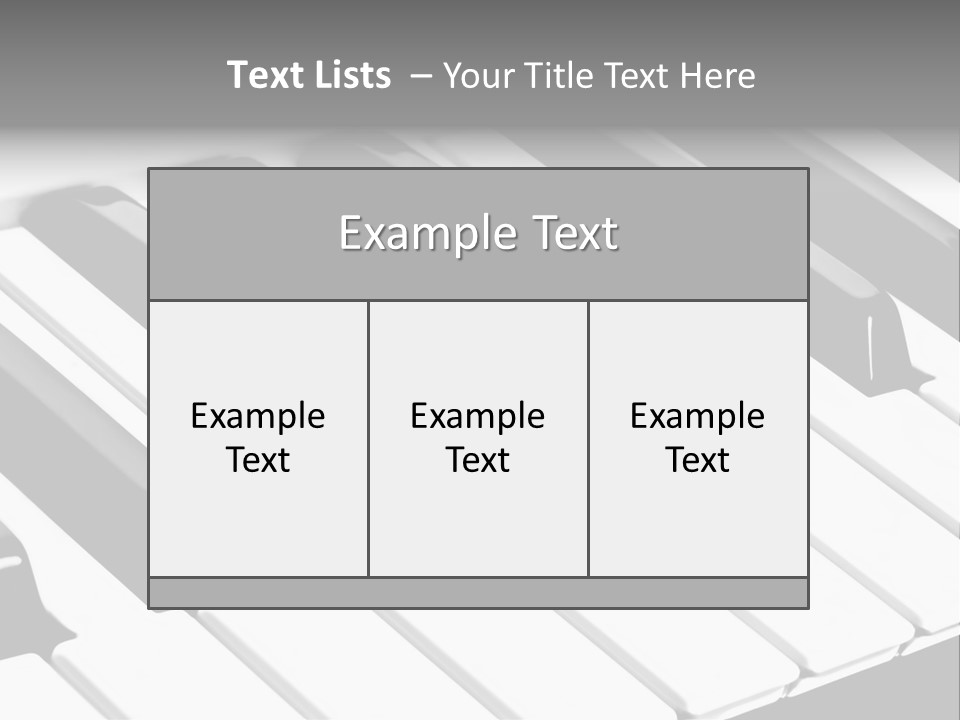 Text Lists – Your Title Text Here

Example Text

Example Text

Example Text

Example Text